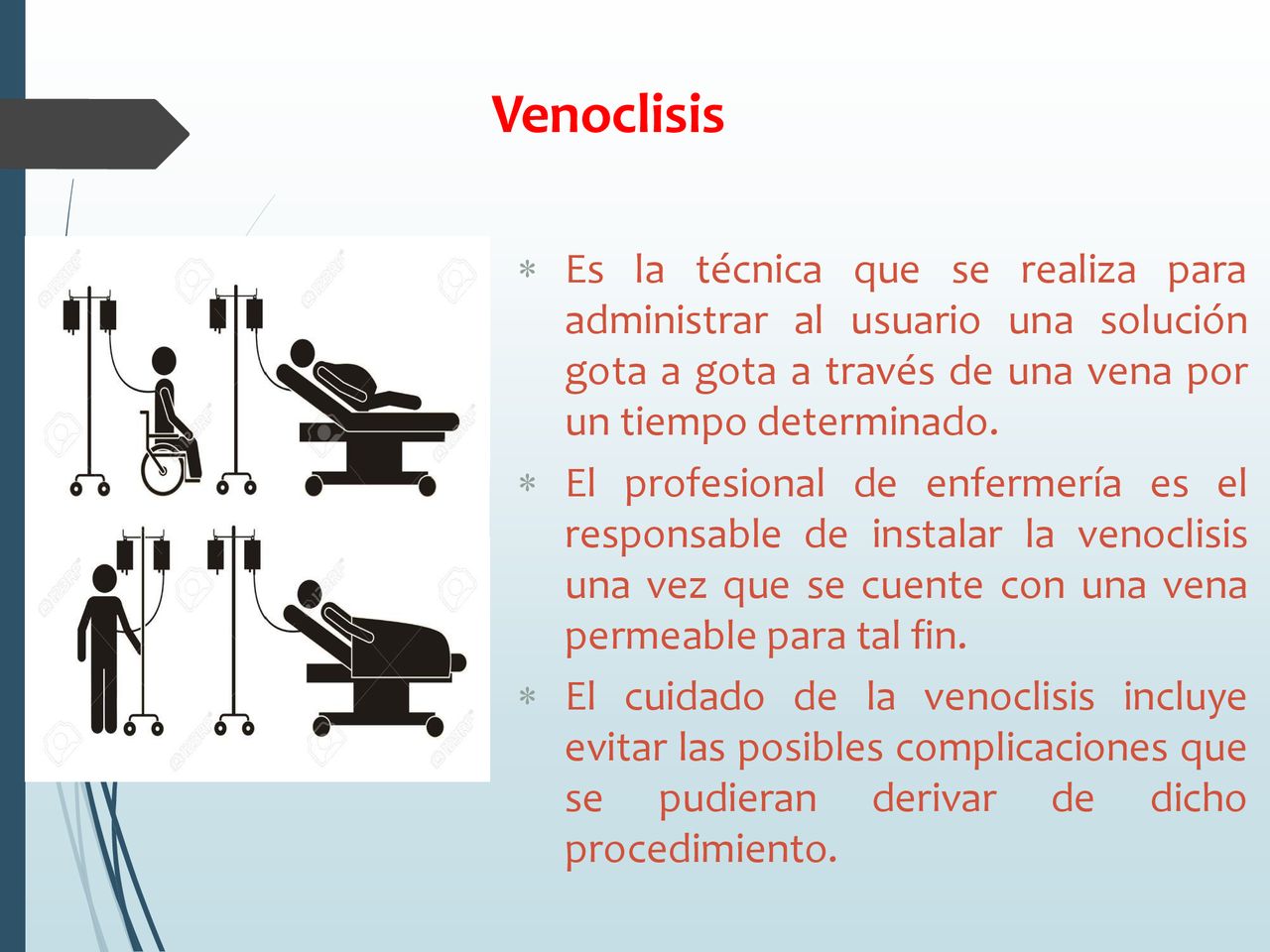 Venoclisis

* Es la técnica que se realiza para administrar al usuario una solución gota a gota a través de una vena por un tiempo determinado.
* El profesional de enfermería es el responsable de instalar la venoclisis una vez que se cuente con una vena permeable para tal fin.
* El cuidado de la venoclisis incluye evitar las posibles complicaciones que se pudieran derivar de dicho procedimiento.